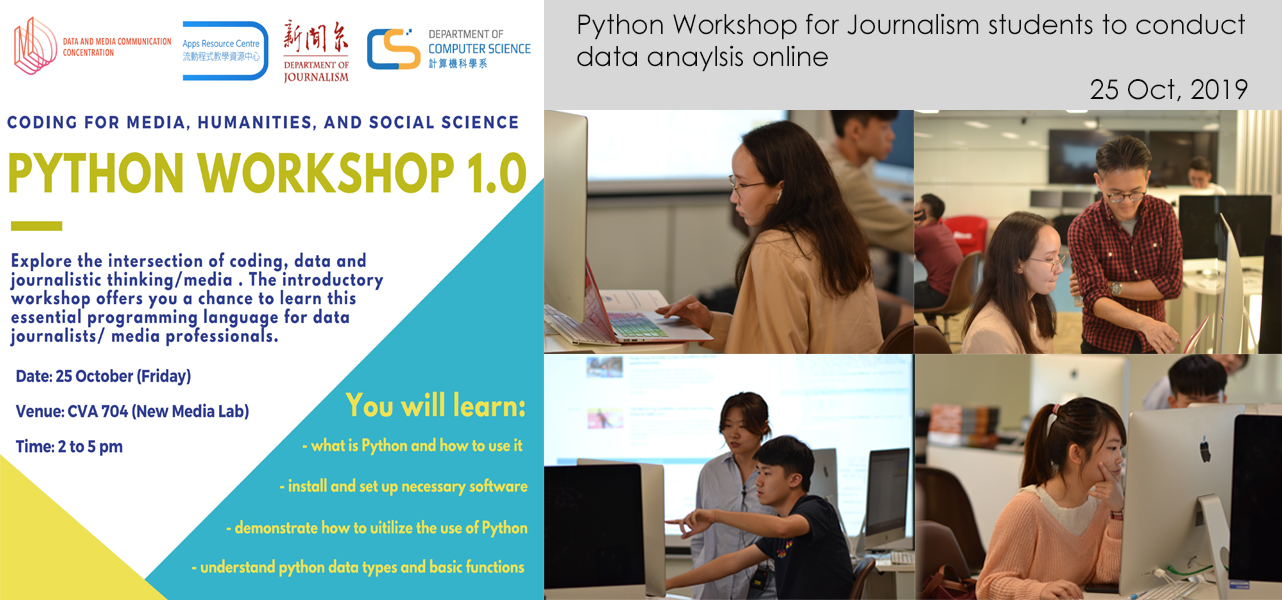 DATA AND MEDIA COMMUNICATION CONCENTRATION

Apps Resource Centre 流動程式教學資源中心

新聞系 DEPARTMENT OF JOURNALISM

DEPARTMENT OF COMPUTER SCIENCE 計算機科學系

CODING FOR MEDIA, HUMANITIES, AND SOCIAL SCIENCE

PYTHON WORKSHOP 1.0

Explore the intersection of coding, data and journalistic thinking/media . The introductory workshop offers you a chance to learn this essential programming language for data journalists/ media professionals.

Date: 25 October (Friday)

Venue: CVA 704 (New Media Lab)

Time: 2 to 5 pm

You will learn:

- what is Python and how to use it

- install and set up necessary software

- demonstrate how to uitilize the use of Python

- understand python data types and basic functions

Python Workshop for Journalism students to conduct data anaylsis online

25 Oct, 2019